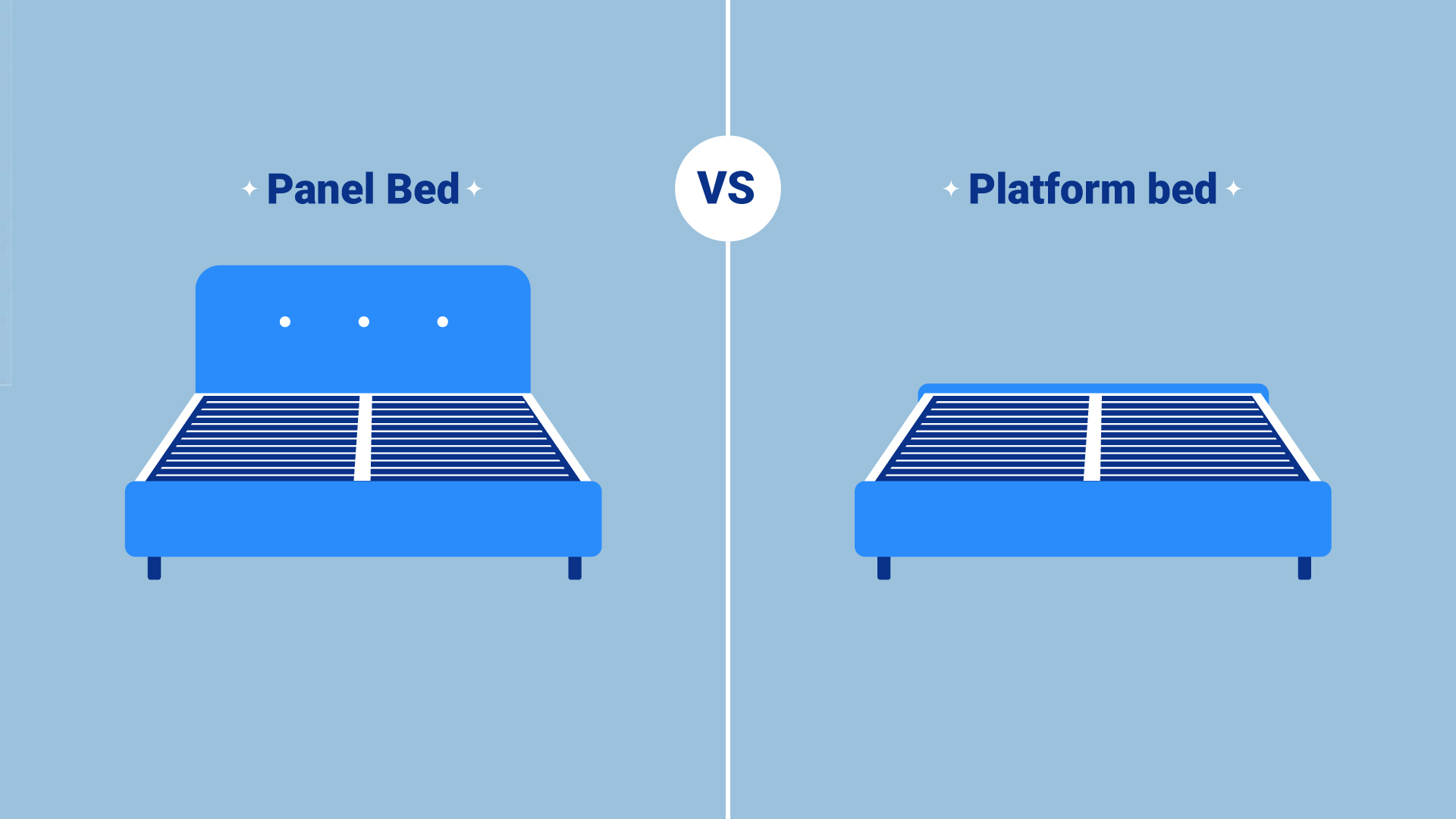 Panel Bed

VS

Platform bed